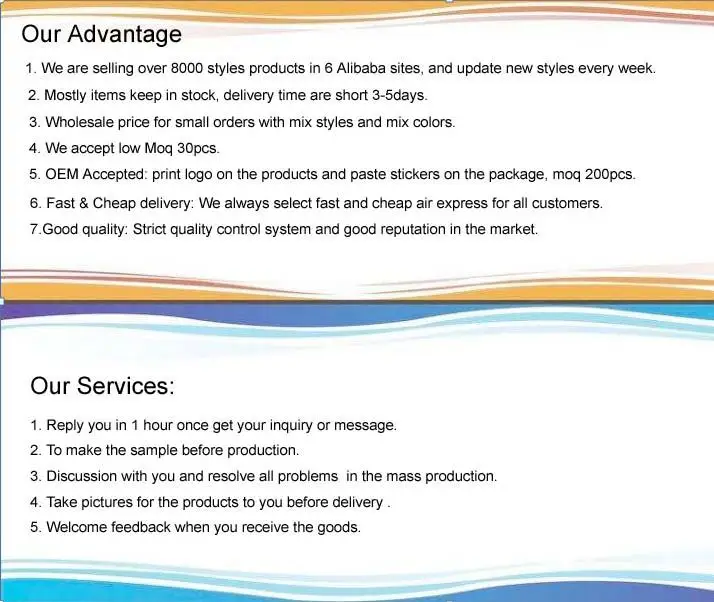 Our Advantage

1. We are selling over 8000 styles products in 6 Alibaba sites, and update new styles every week.
2. Mostly items keep in stock, delivery time are short 3-5days.
3. Wholesale price for small orders with mix styles and mix colors.
4. We accept low Moq 30pcs.
5. OEM Accepted: print logo on the products and paste stickers on the package, moq 200pcs.
6. Fast & Cheap delivery: We always select fast and cheap air express for all customers.
7.Good quality: Strict quality control system and good reputation in the market.

Our Services:

1. Reply you in 1 hour once get your inquiry or message.
2. To make the sample before production.
3. Discussion with you and resolve all problems in the mass production.
4. Take pictures for the products to you before delivery .
5. Welcome feedback when you receive the goods.